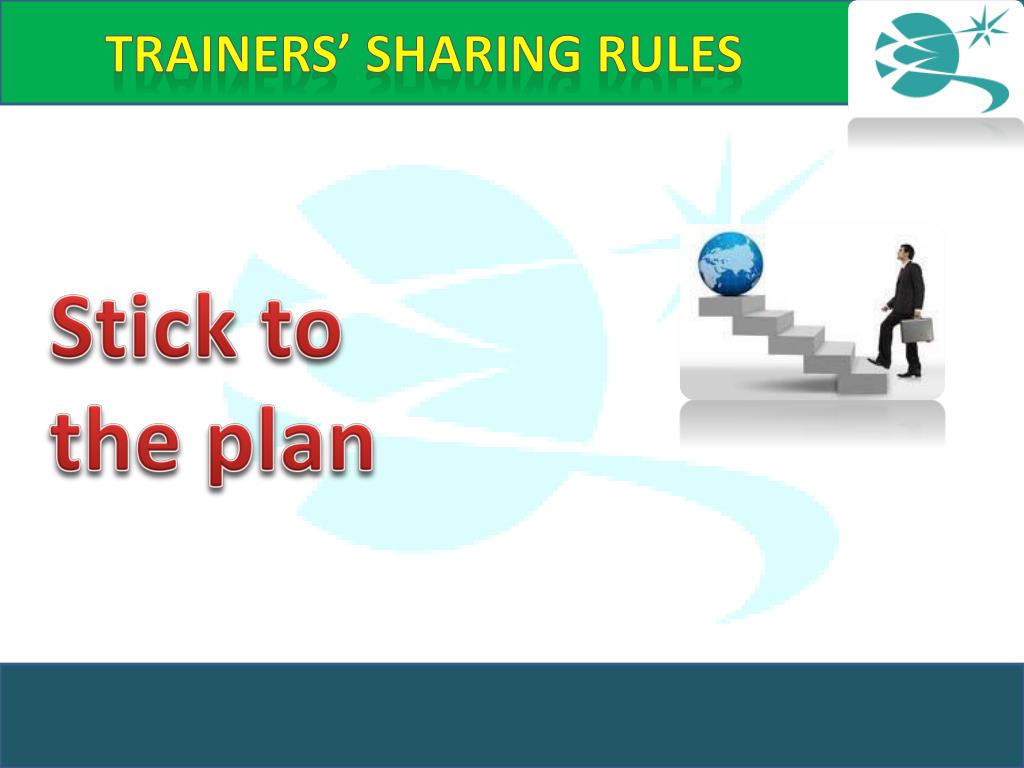 TRAINERS' SHARING RULES

Stick to the plan